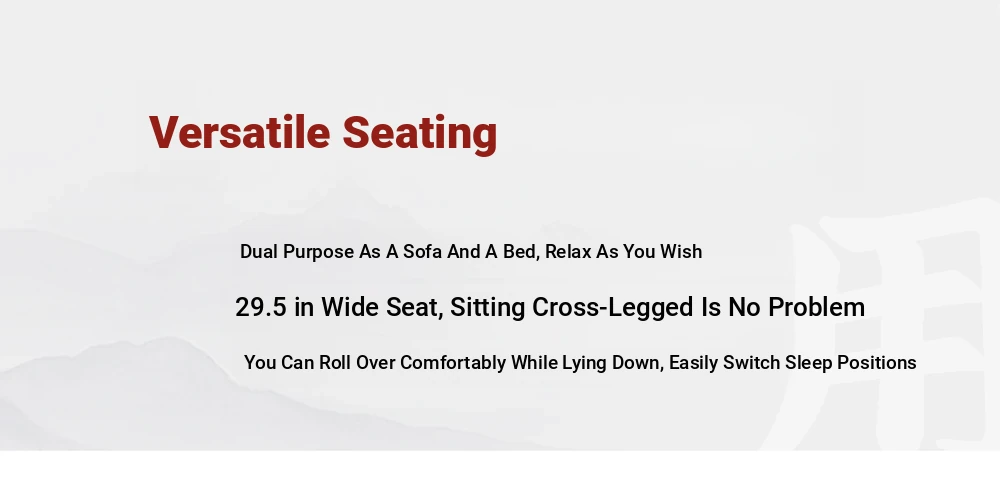 Versatile Seating

Dual Purpose As A Sofa And A Bed, Relax As You Wish

29.5 in Wide Seat, Sitting Cross-Legged Is No Problem

You Can Roll Over Comfortably While Lying Down, Easily Switch Sleep Positions